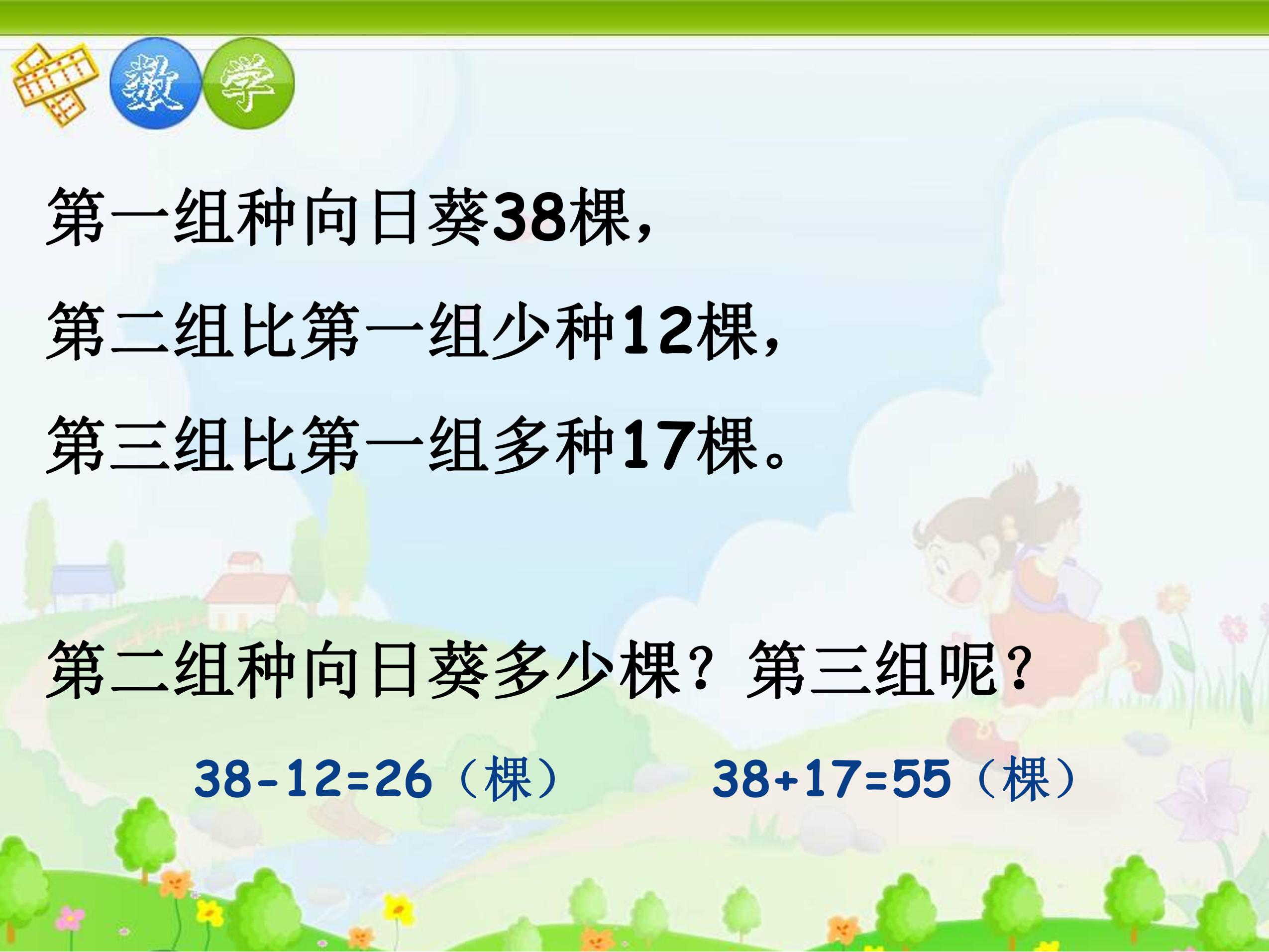 数学

第一组种向日葵38棵，

第二组比第一组少种12棵，

第三组比第一组多种17棵。

第二组种向日葵多少棵？第三组呢？

$38-12=26$（棵） $38+17=55$（棵）